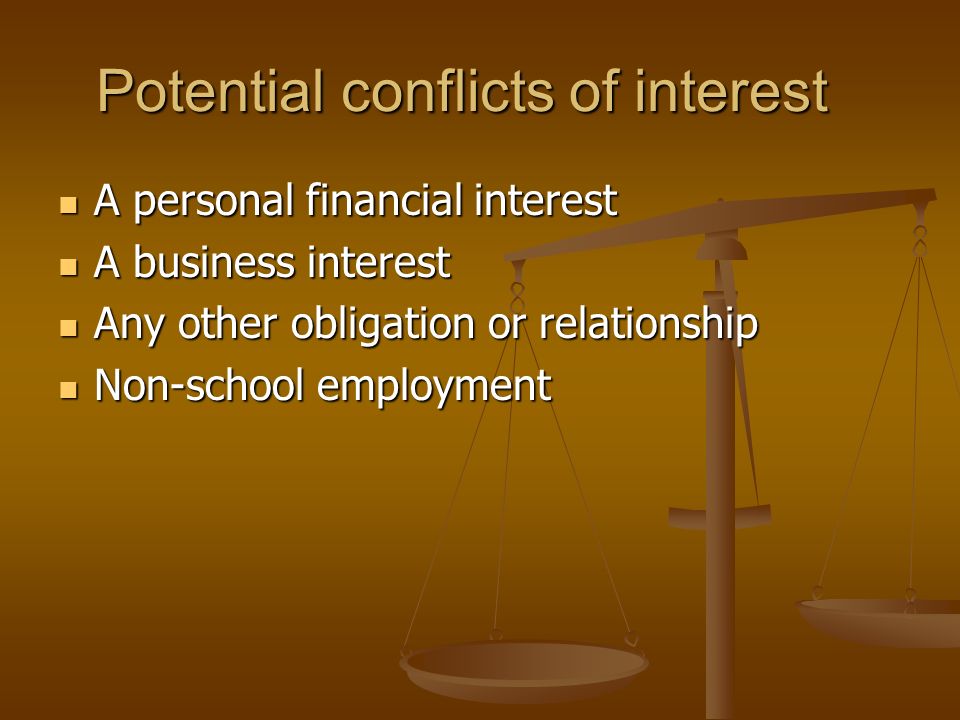 Potential conflicts of interest

- A personal financial interest
- A business interest
- Any other obligation or relationship
- Non-school employment